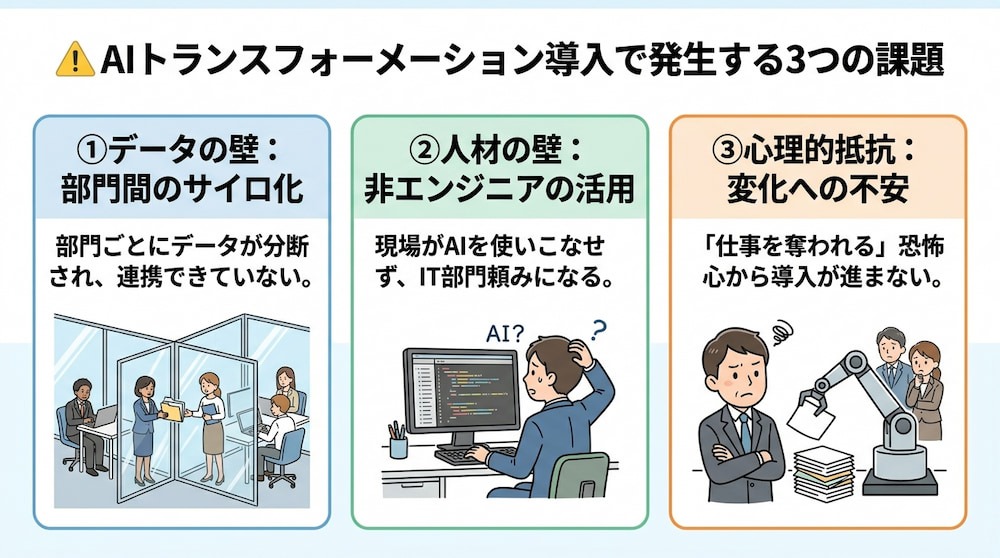 AIトランスフォーメーション導入で発生する3つの課題

①データの壁：
部門間のサイロ化

部門ごとにデータが分断され、連携できていない。

②人材の壁：
非エンジニアの活用

現場がAIを使いこなせず、IT部門頼みになる。

AI?

?

③心理的抵抗：
変化への不安

「仕事を奪われる」恐怖心から導入が進まない。